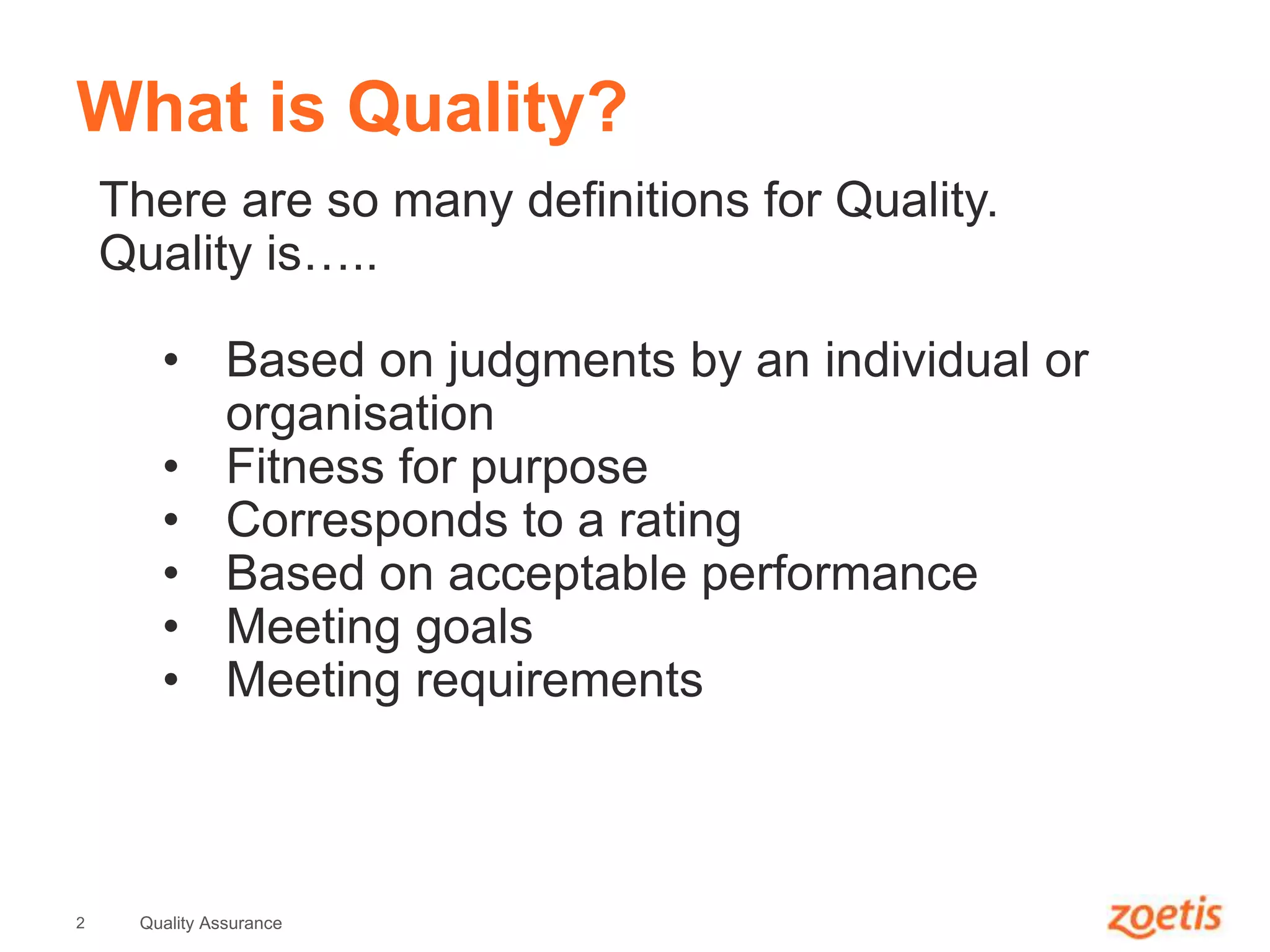 What is Quality?

There are so many definitions for Quality. Quality is…..

• Based on judgments by an individual or organisation
• Fitness for purpose
• Corresponds to a rating
• Based on acceptable performance
• Meeting goals
• Meeting requirements

2 Quality Assurance

zoetis